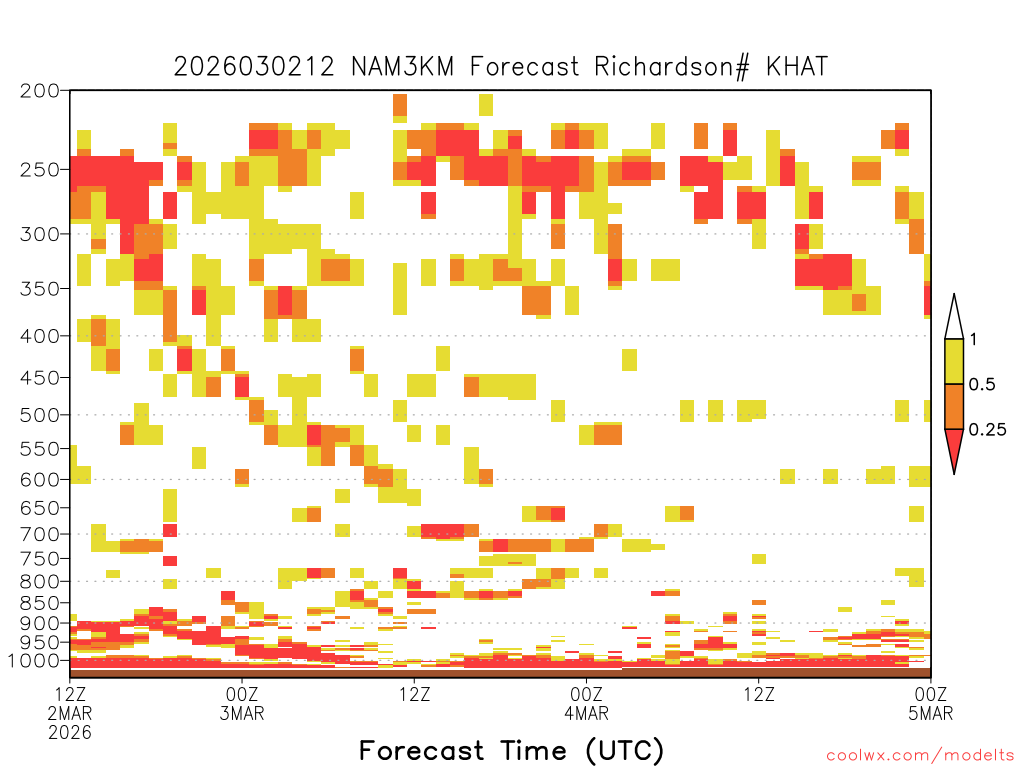 2026030212 NAM3KM Forecast Richardson# KHAT

200
250
300
350
400
450
500
550
600
650
700
750
800
850
900
950
1000

1
0.5
0.25

12Z
2MAR
2026

00Z
3MAR

12Z

00Z
4MAR

12Z

00Z
5MAR

Forecast Time (UTC)

coolwx.com/modelts